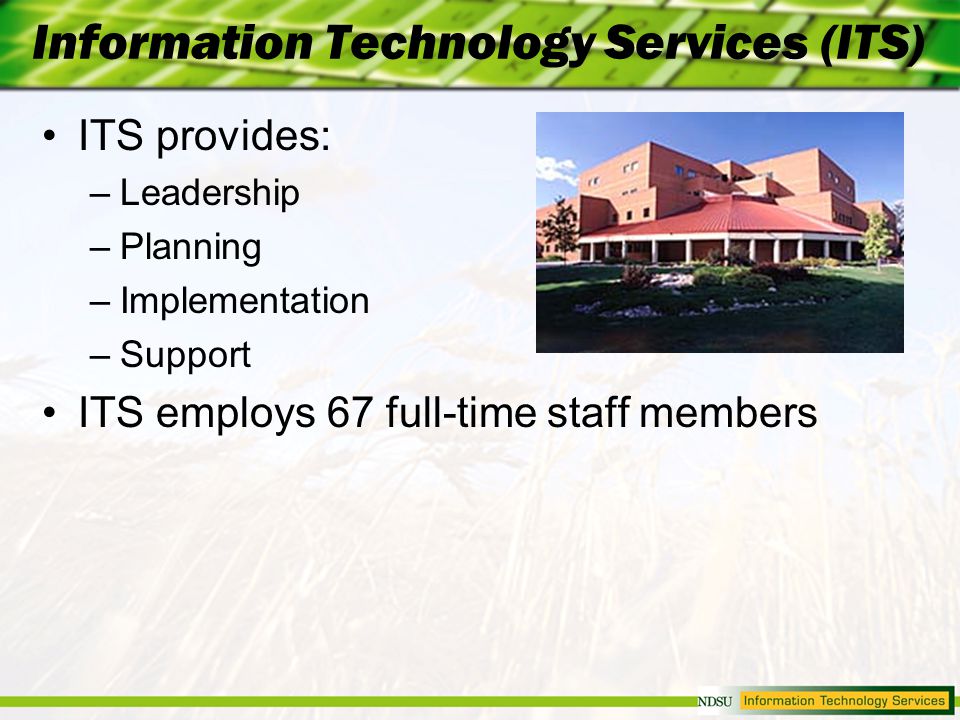 Information Technology Services (ITS)

• ITS provides:
– Leadership
– Planning
– Implementation
– Support
• ITS employs 67 full-time staff members

NDSU Information Technology Services